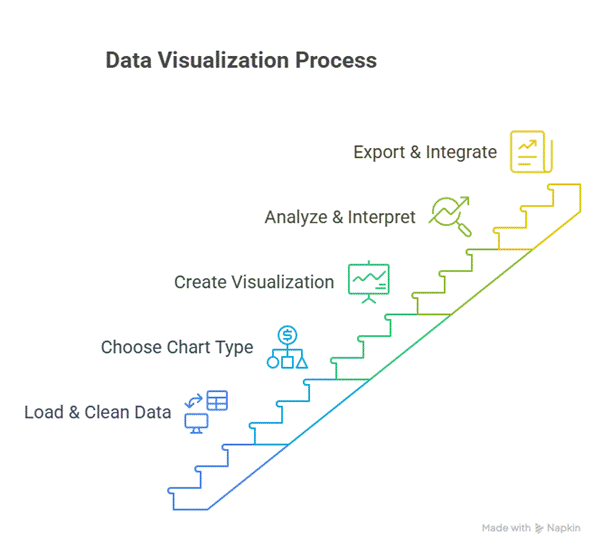 Data Visualization Process

Export & Integrate

Analyze & Interpret

Create Visualization

Choose Chart Type

Load & Clean Data

Made with Napkin